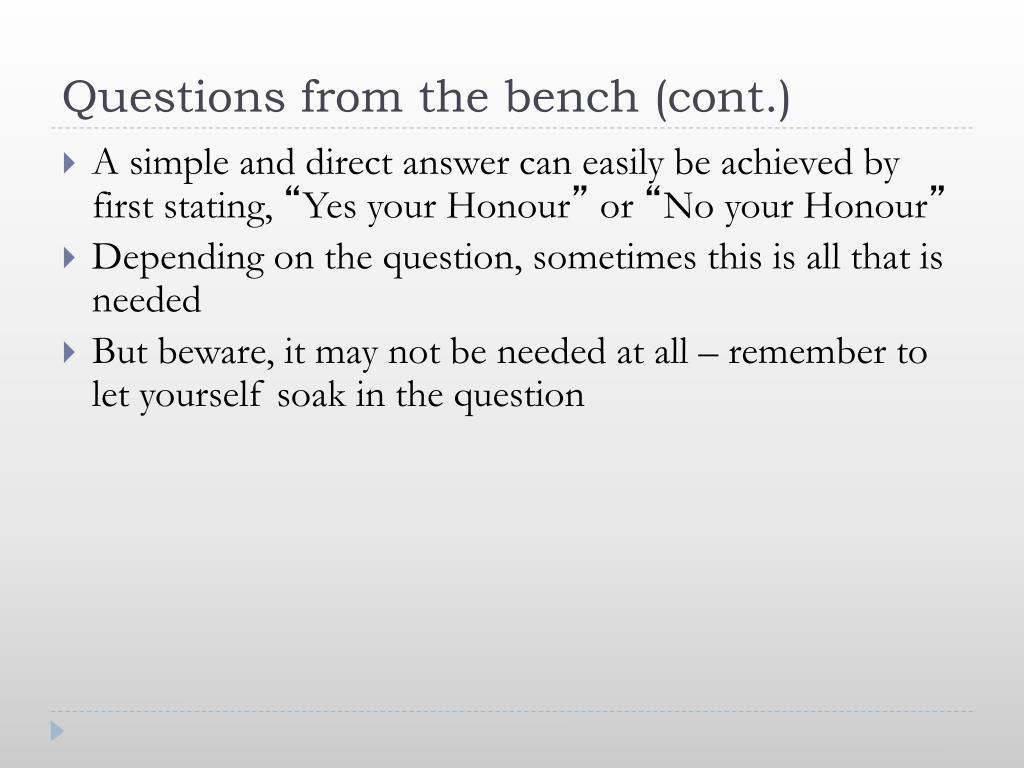 Questions from the bench (cont.)

A simple and direct answer can easily be achieved by first stating, “Yes your Honour” or “No your Honour”

Depending on the question, sometimes this is all that is needed

But beware, it may not be needed at all – remember to let yourself soak in the question